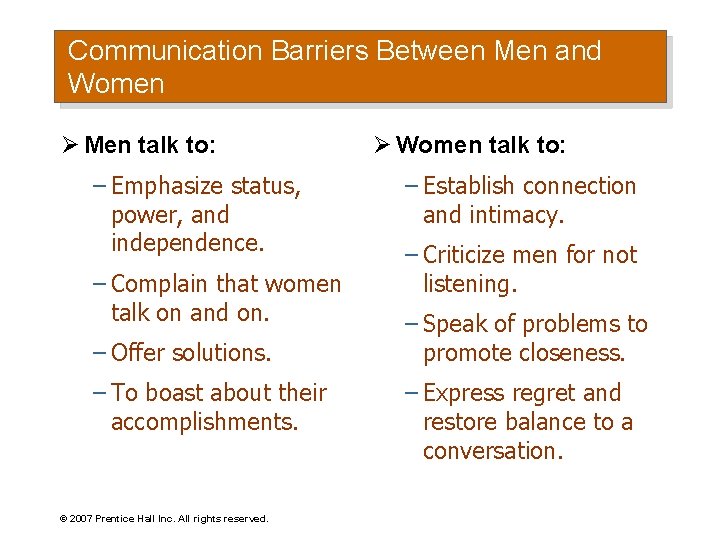 Communication Barriers Between Men and Women

➢ Men talk to:

– Emphasize status, power, and independence.

– Complain that women talk on and on.

– Offer solutions.

– To boast about their accomplishments.

➢ Women talk to:

– Establish connection and intimacy.

– Criticize men for not listening.

– Speak of problems to promote closeness.

– Express regret and restore balance to a conversation.

© 2007 Prentice Hall Inc. All rights reserved.